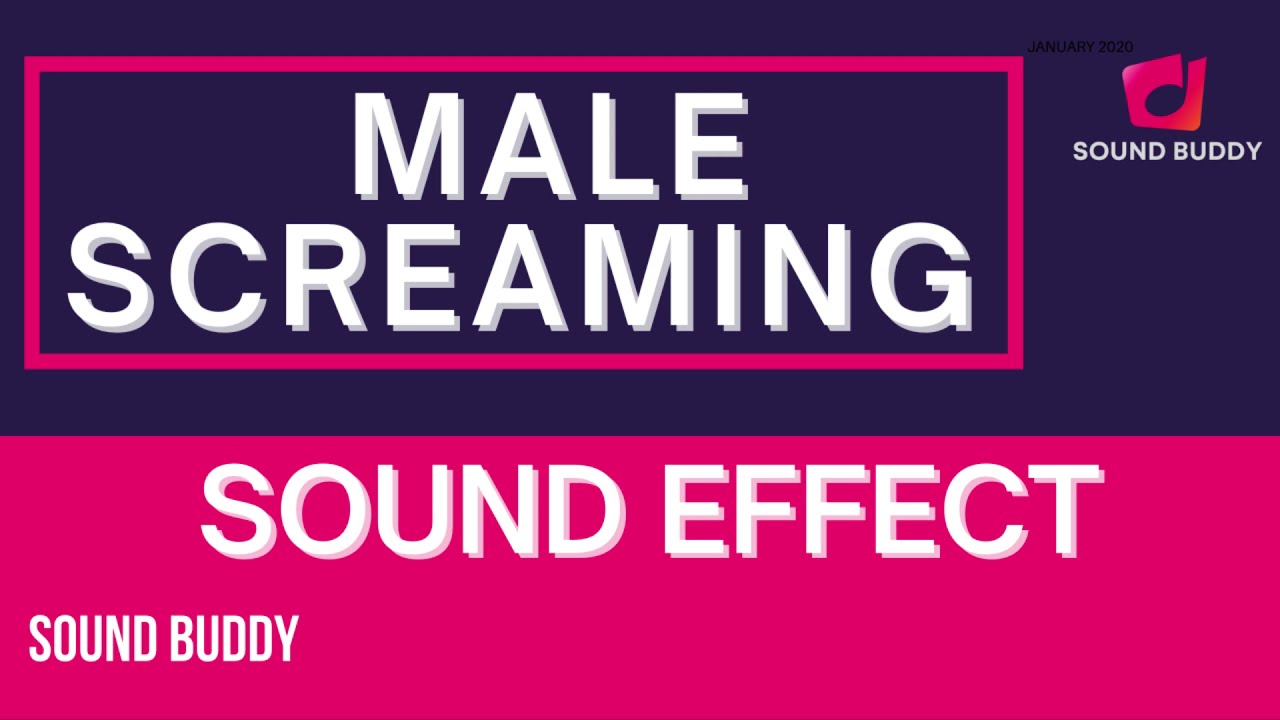 MALE SCREAMING

JANUARY 2020

SOUND BUDDY

SOUND EFFECT

SOUND BUDDY